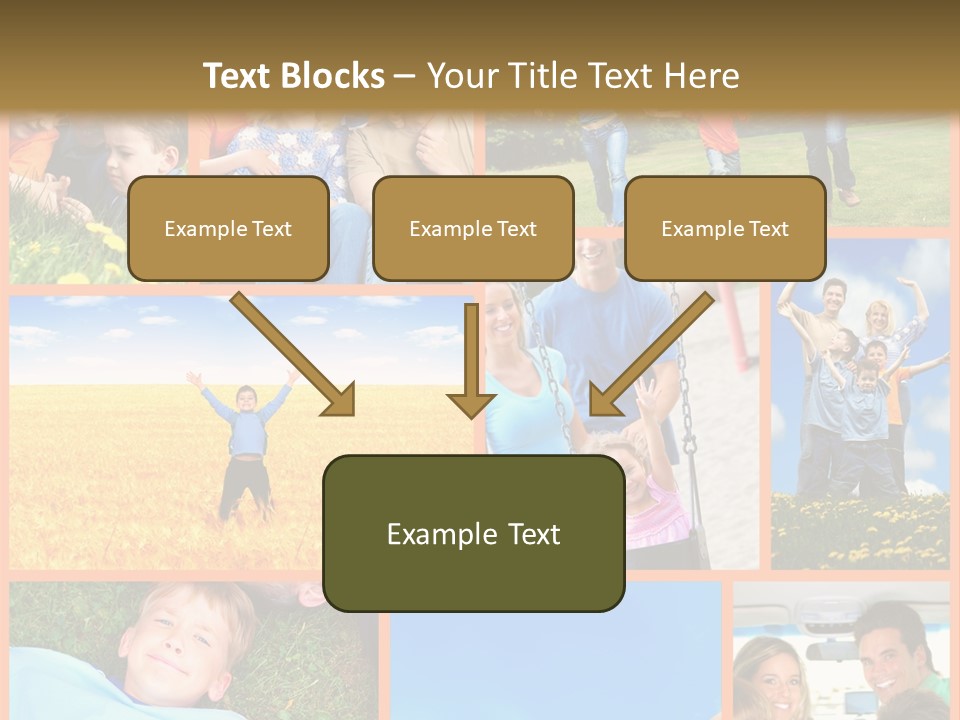 Text Blocks – Your Title Text Here

Example Text

Example Text

Example Text

Example Text